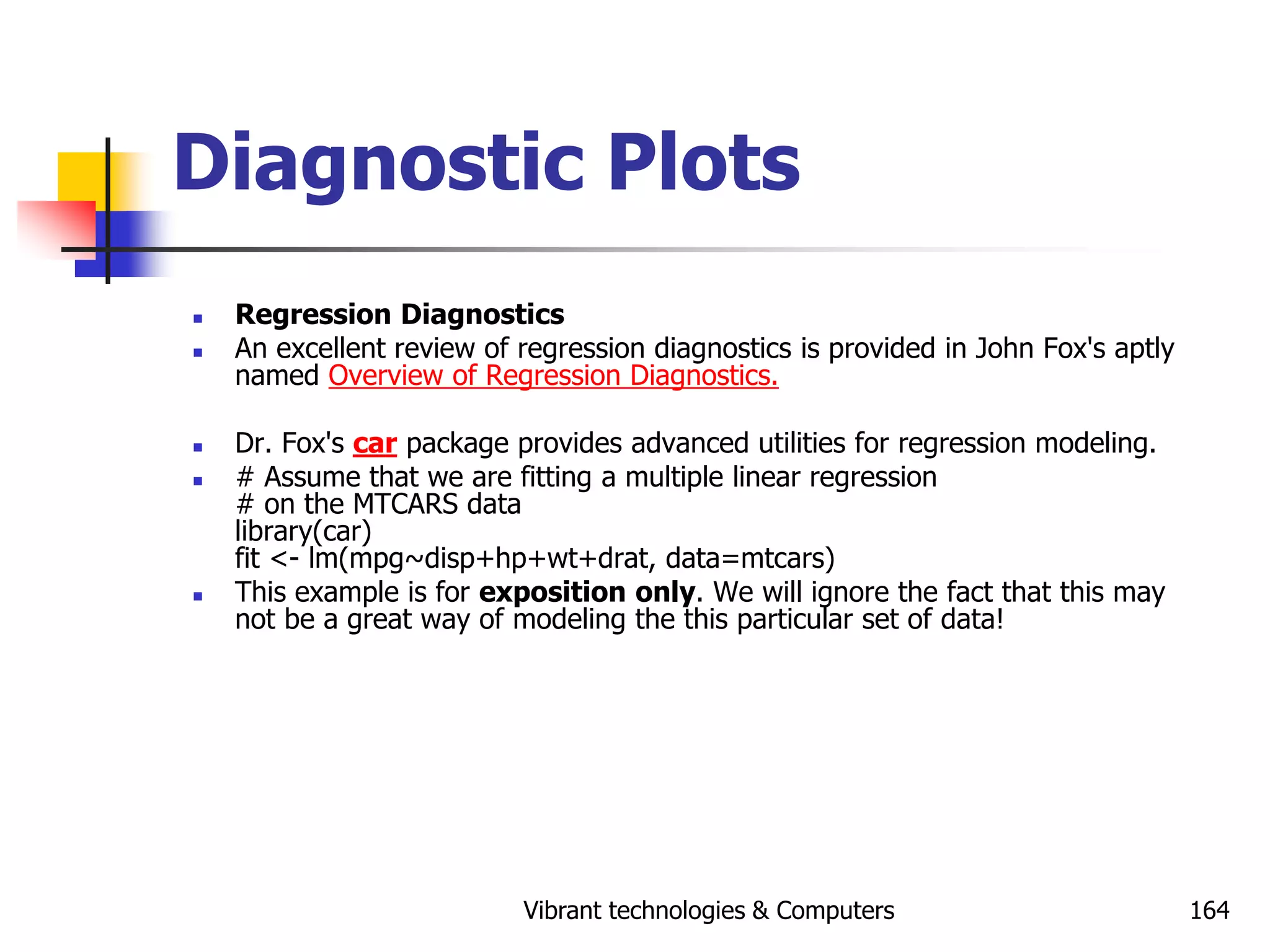 Diagnostic Plots

- Regression Diagnostics
- An excellent review of regression diagnostics is provided in John Fox's aptly named Overview of Regression Diagnostics.

- Dr. Fox's car package provides advanced utilities for regression modeling.
- # Assume that we are fitting a multiple linear regression
# on the MTCARS data
library(car)
fit <- lm(mpg~disp+hp+wt+drat, data=mtcars)
- This example is for exposition only. We will ignore the fact that this may not be a great way of modeling the this particular set of data!

Vibrant technologies & Computers

164